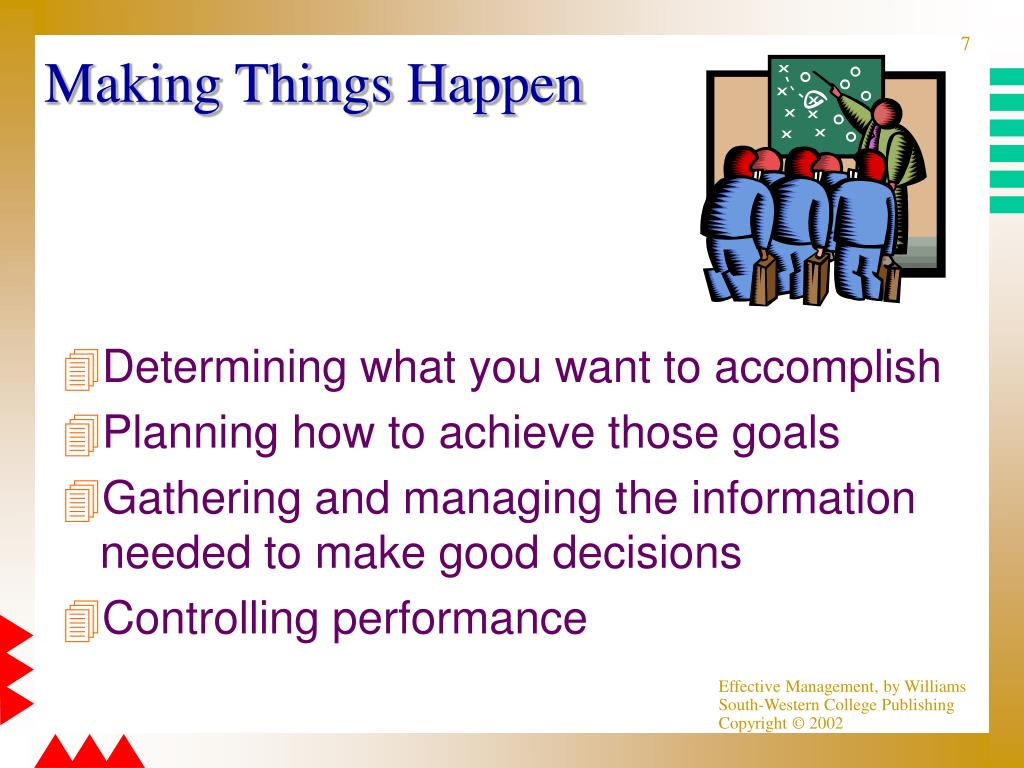 7

Making Things Happen

Determining what you want to accomplish

Planning how to achieve those goals

Gathering and managing the information needed to make good decisions

Controlling performance

Effective Management, by Williams
South-Western College Publishing
Copyright © 2002